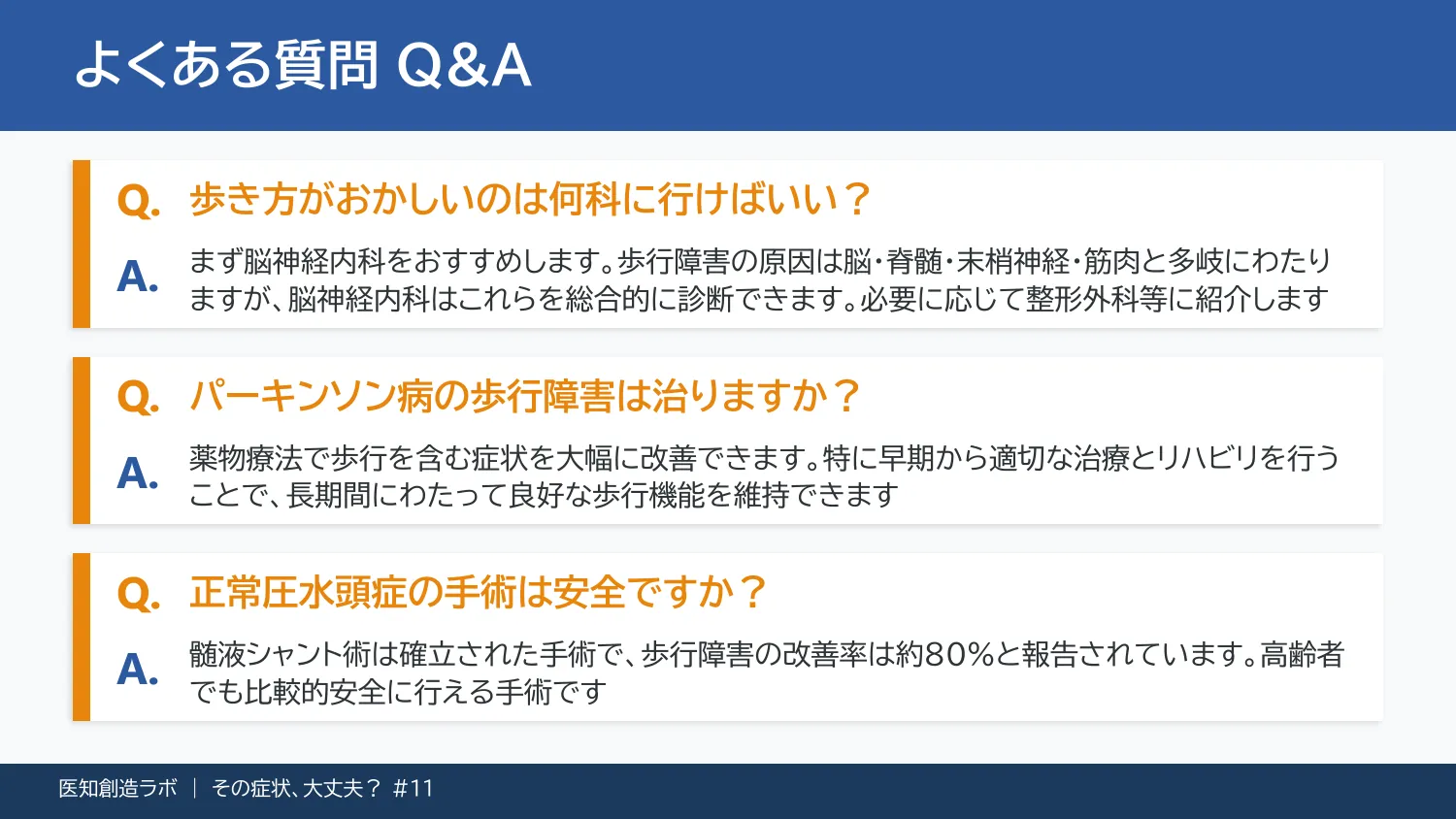 よくある質問 Q&A

Q. 歩き方がおかしいのは何科に行けばいい？

A. まず脳神経内科をおすすめします。歩行障害の原因は脳・脊髄・末梢神経・筋肉と多岐にわたりますが、脳神経内科はこれらを総合的に診断できます。必要に応じて整形外科等に紹介します

Q. パーキンソン病の歩行障害は治りますか？

A. 薬物療法で歩行を含む症状を大幅に改善できます。特に早期から適切な治療とリハビリを行うことで、長期間にわたって良好な歩行機能を維持できます

Q. 正常圧水頭症の手術は安全ですか？

A. 髄液シャント術は確立された手術で、歩行障害の改善率は約80%と報告されています。高齢者でも比較的安全に行える手術です

医知創造ラボ ｜ その症状、大丈夫？ #11